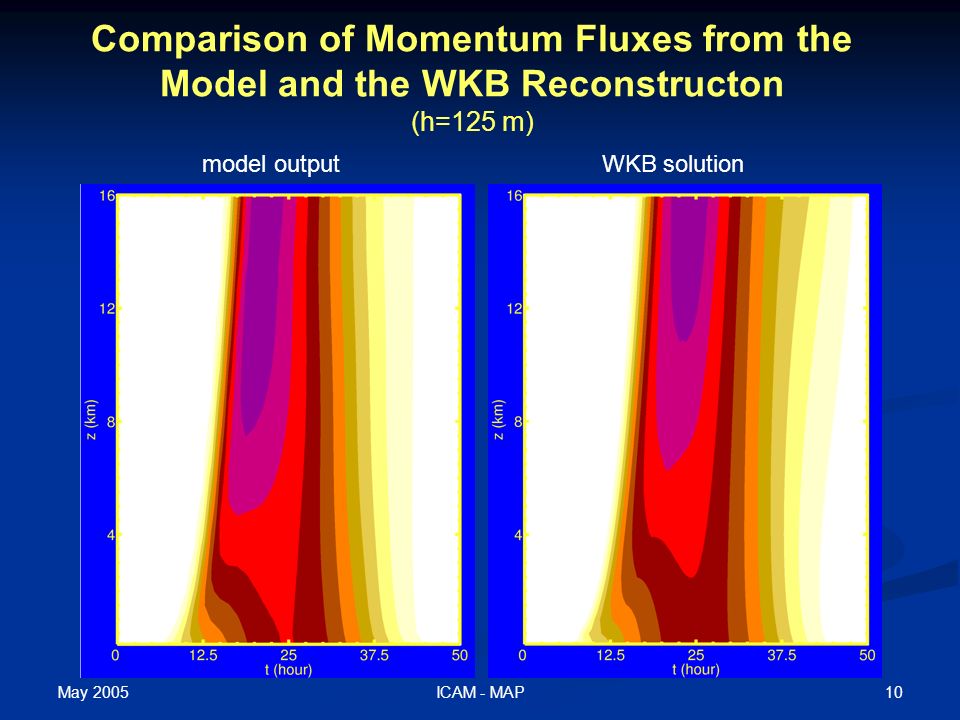 Comparison of Momentum Fluxes from the Model and the WKB Reconstructon

(h=125 m)

model output

16
12
8
4
z (km)
0
12.5
25
37.5
50
t (hour)

WKB solution

16
12
8
4
z (km)
0
12.5
25
37.5
50
t (hour)

May 2005

ICAM - MAP

10